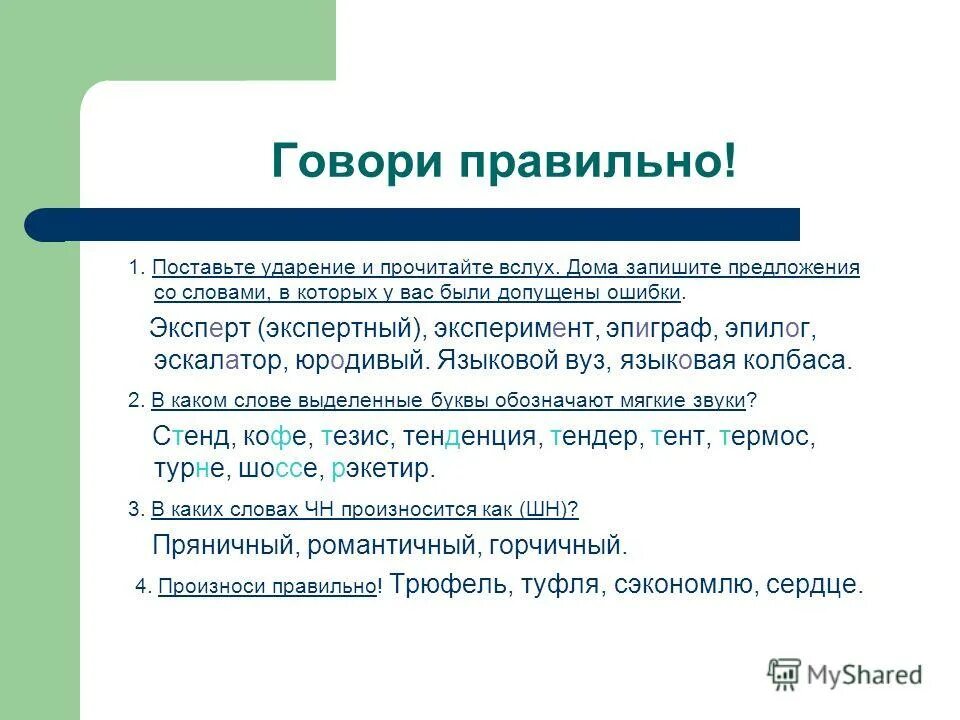 Говори правильно!

1. Поставьте ударение и прочитайте вслух. Дома запишите предложения со словами, в которых у вас были допущены ошибки.

Эксперт (экспертный), эксперимент, эпиграф, эпилог, эскалатор, юродивый. Языковой вуз, языковая колбаса.

2. В каком слове выделенные буквы обозначают мягкие звуки?

Стенд, кофе, тезис, тенденция, тендер, тент, термос, турне, шоссе, рэкетир.

3. В каких словах ЧН произносится как (ШН)?

Пряничный, романтичный, горчичный.

4. Произноси правильно! Трюфель, туфля, сэкономлю, сердце.

MyShared